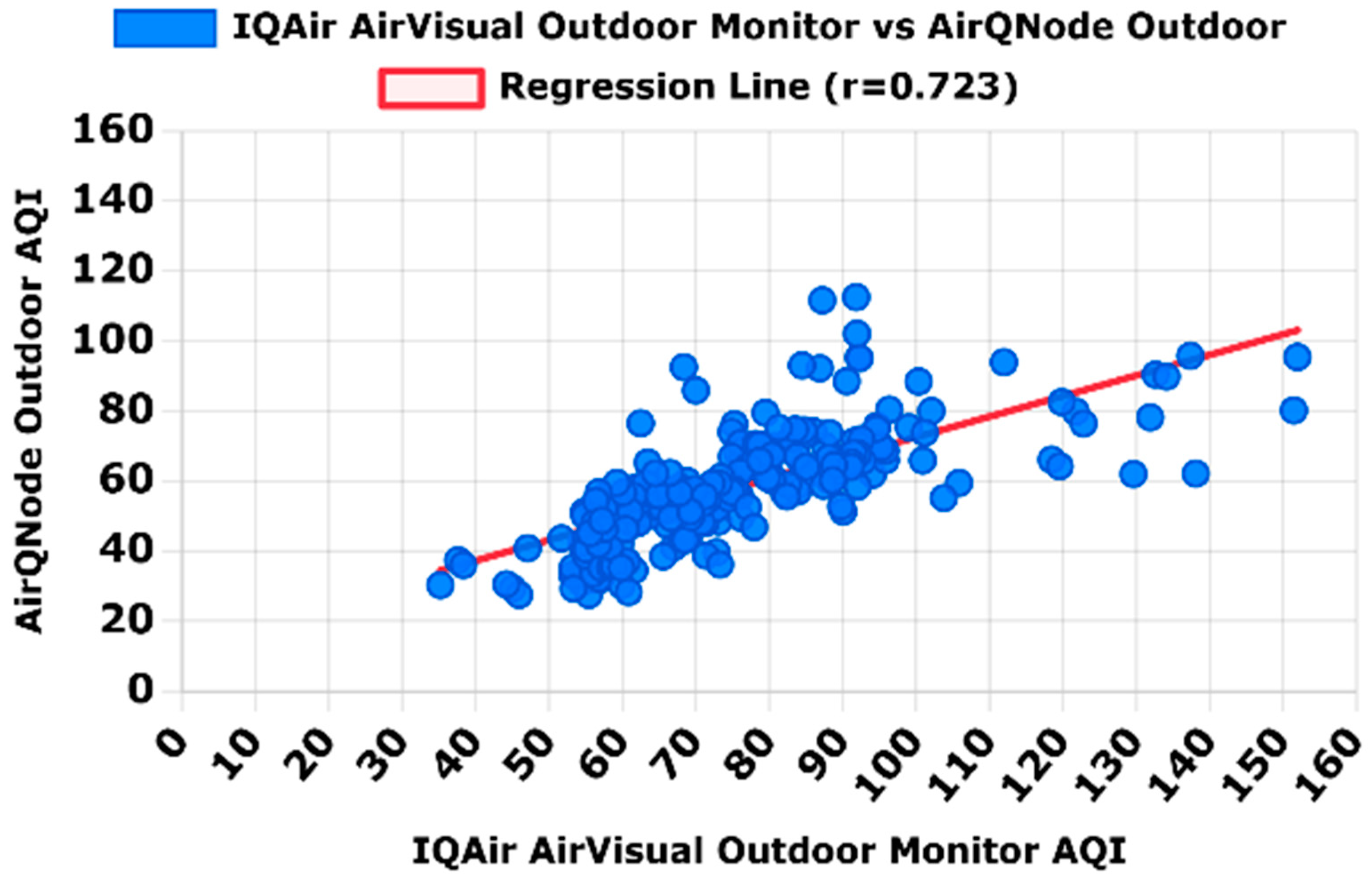 IQAir AirVisual Outdoor Monitor vs AirQNode Outdoor

Regression Line (r=0.723)

AirQNode Outdoor AQI

160
140
120
100
80
60
40
20
0

0
10
20
30
40
50
60
70
80
90
100
110
120
130
140
150
160

IQAir AirVisual Outdoor Monitor AQI